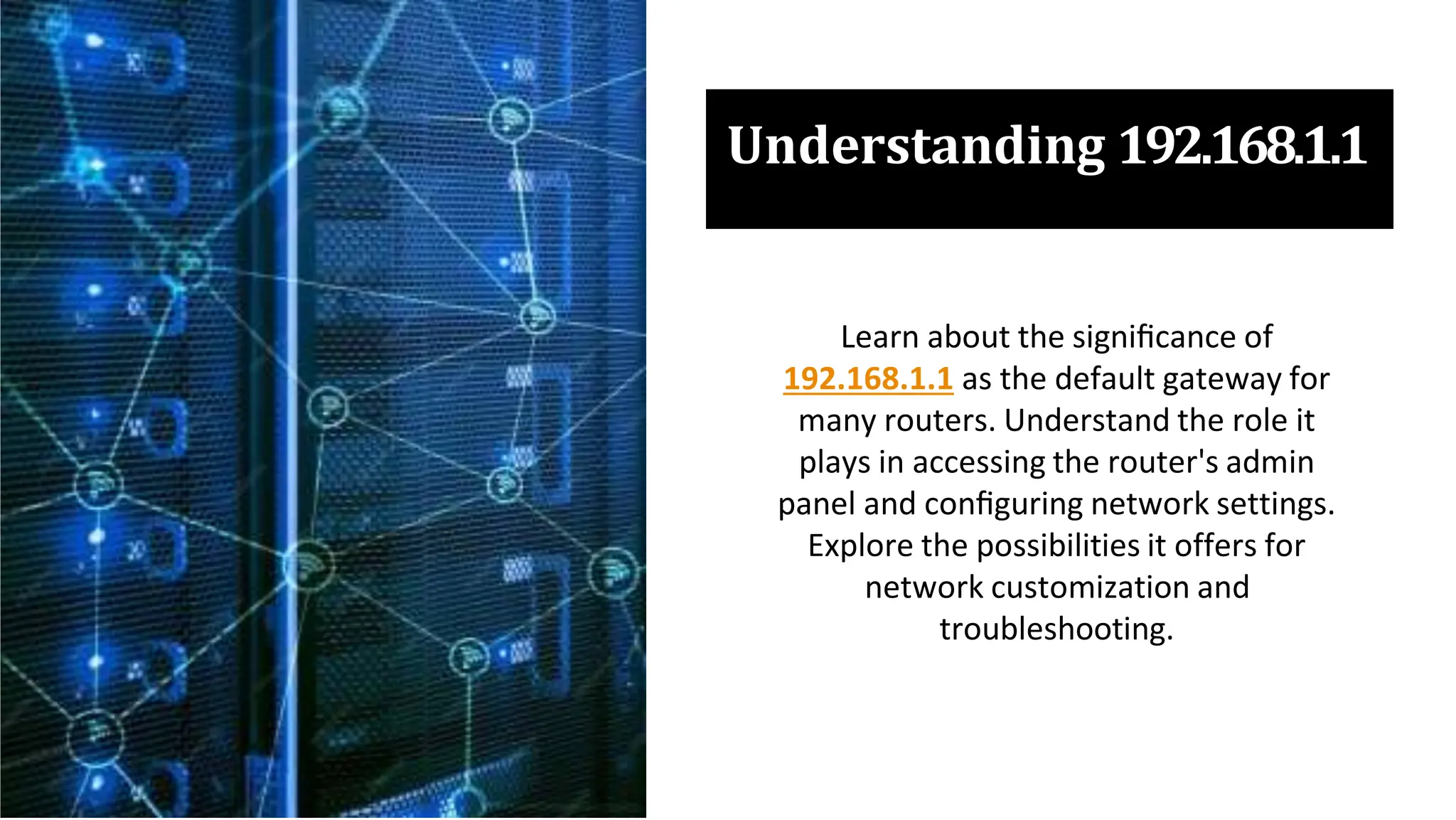 Understanding 192.168.1.1

Learn about the significance of 192.168.1.1 as the default gateway for many routers. Understand the role it plays in accessing the router's admin panel and configuring network settings. Explore the possibilities it offers for network customization and troubleshooting.